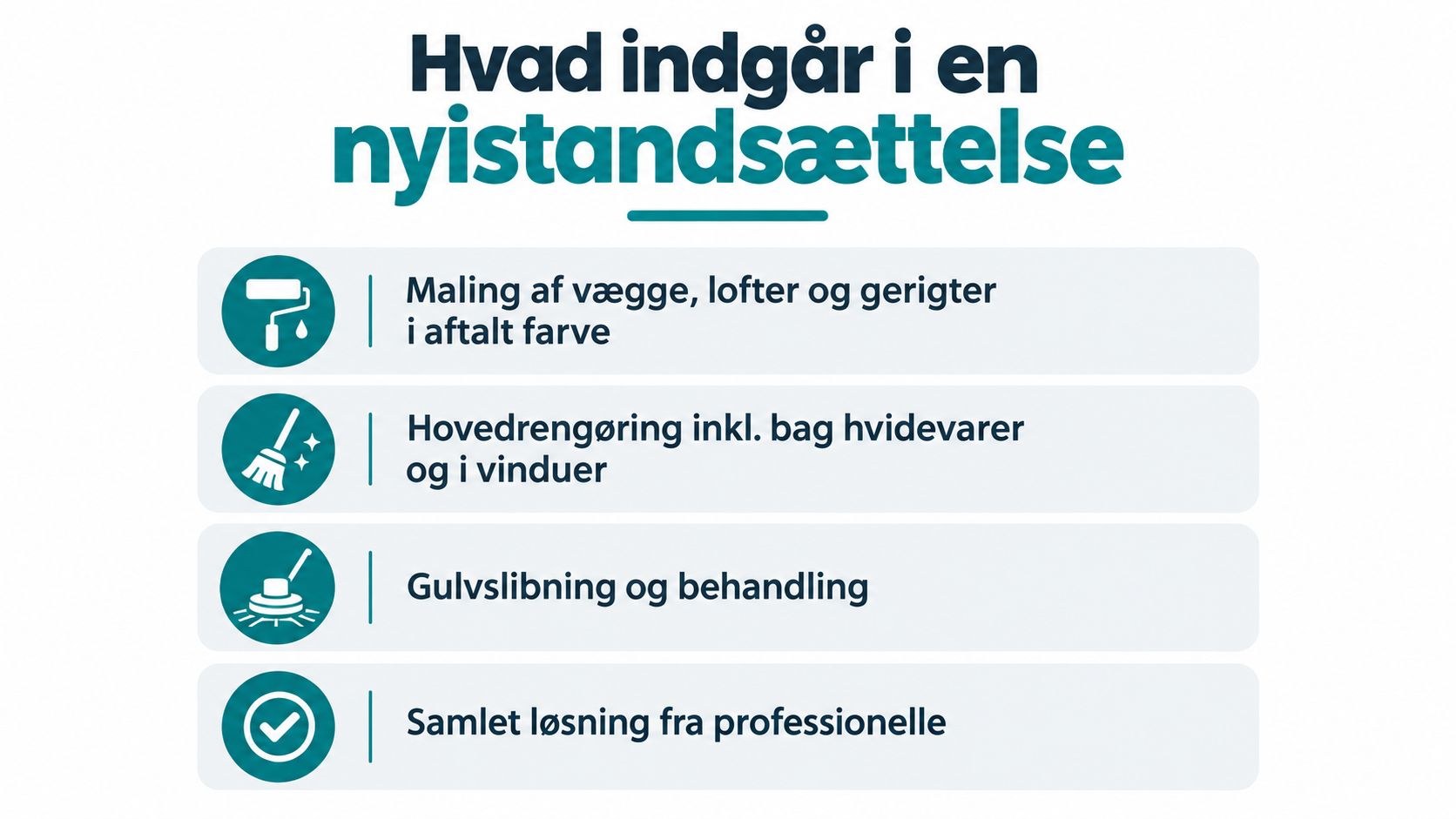 Hvad indgår i en nyistandsættelse

Maling af vægge, lofter og gerigter i aftalt farve

Hovedrengøring inkl. bag hvidevarer og i vinduer

Gulvslibning og behandling

Samlet løsning fra professionelle